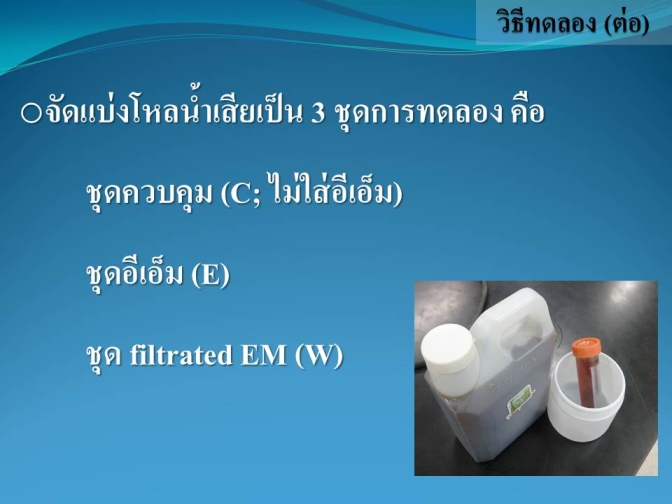 วิธีทดลอง (ต่อ)

○จัดแบ่งโหลน้ำเสียเป็น 3 ชุดการทดลอง คือ

ชุดควบคุม (C; ไม่ใส่อีเอ็ม)

ชุดอีเอ็ม (E)

ชุด filtrated EM (W)